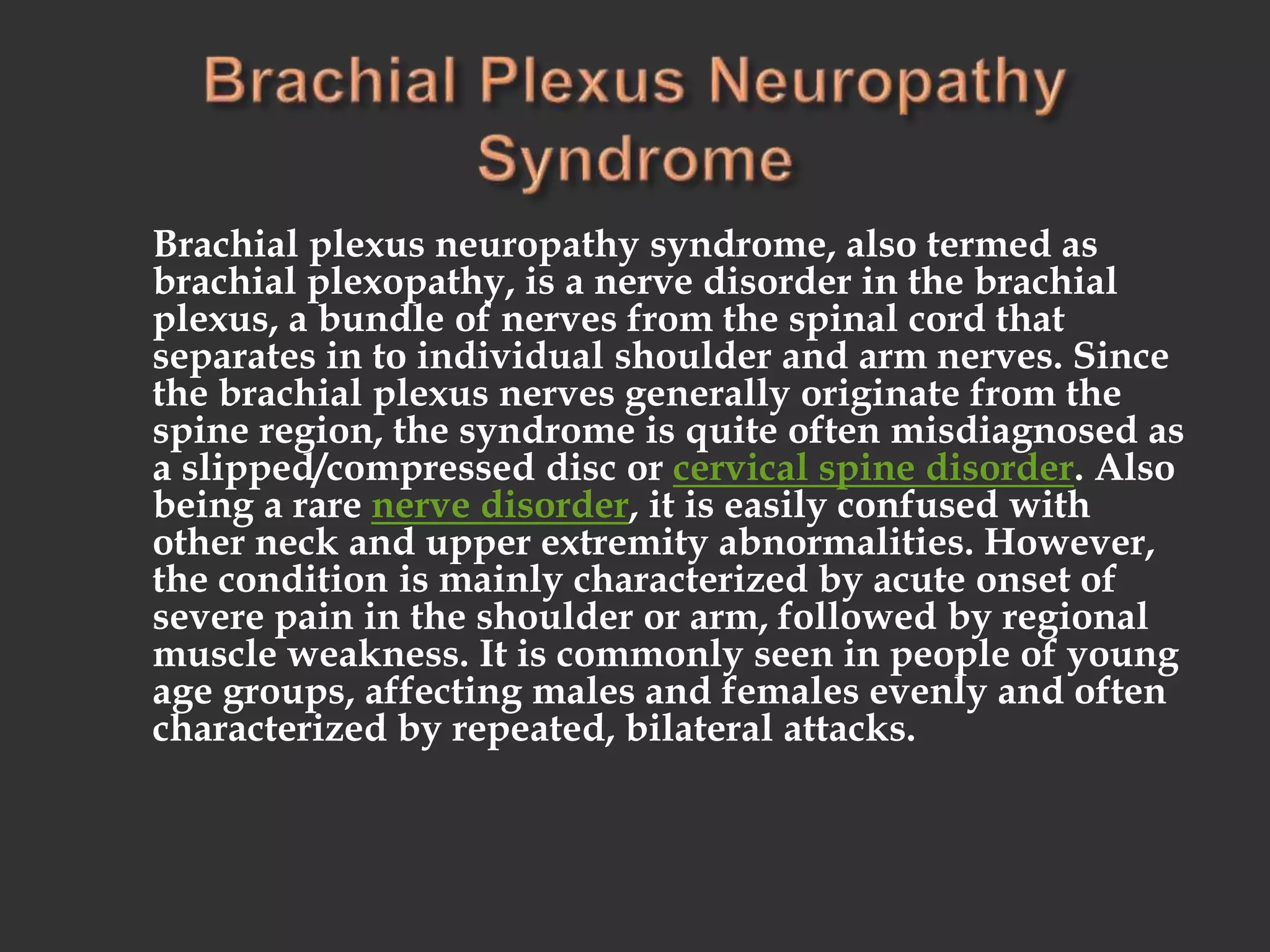 Brachial Plexus Neuropathy Syndrome

Brachial plexus neuropathy syndrome, also termed as brachial plexopathy, is a nerve disorder in the brachial plexus, a bundle of nerves from the spinal cord that separates in to individual shoulder and arm nerves. Since the brachial plexus nerves generally originate from the spine region, the syndrome is quite often misdiagnosed as a slipped/compressed disc or cervical spine disorder. Also being a rare nerve disorder, it is easily confused with other neck and upper extremity abnormalities. However, the condition is mainly characterized by acute onset of severe pain in the shoulder or arm, followed by regional muscle weakness. It is commonly seen in people of young age groups, affecting males and females evenly and often characterized by repeated, bilateral attacks.